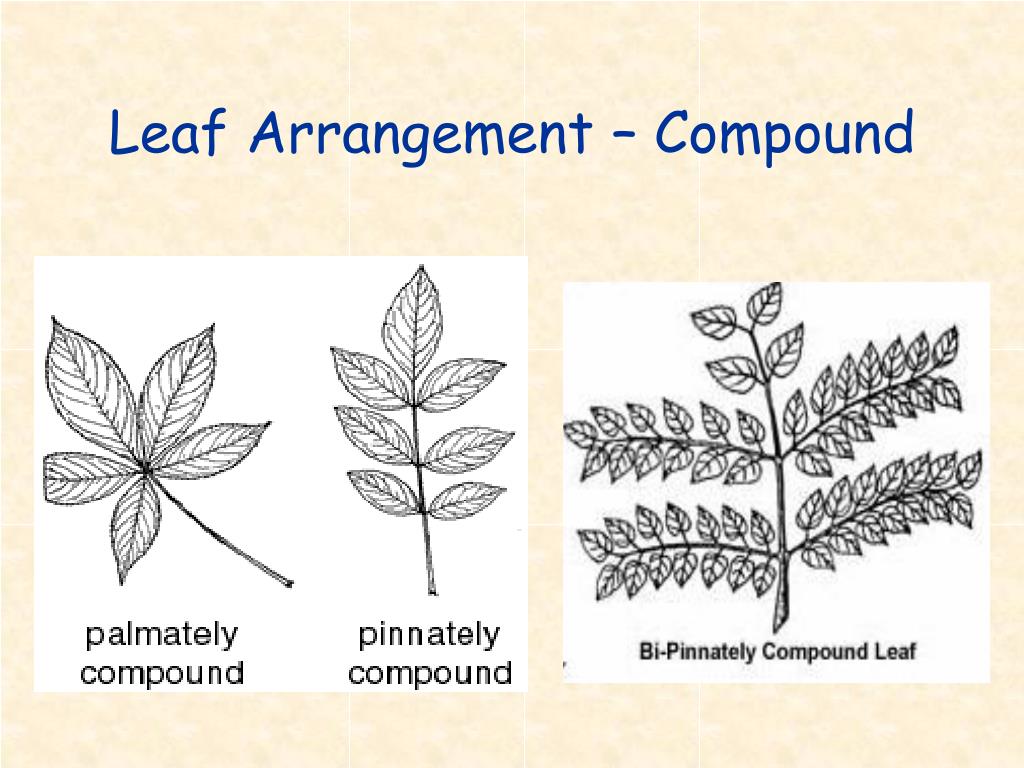 Leaf Arrangement – Compound

palmately compound

pinnately compound

Bi-Pinnately Compound Leaf